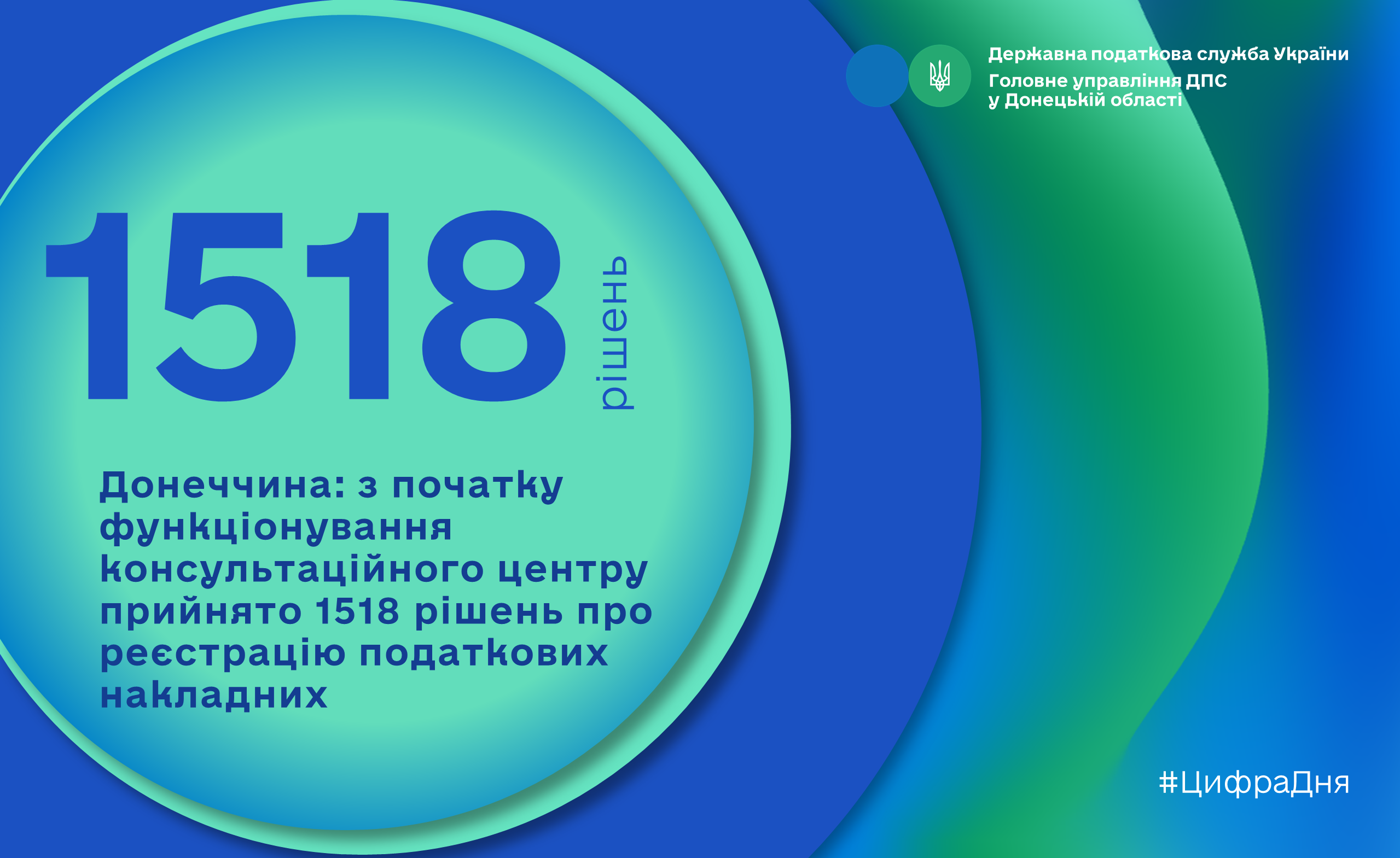 Державна податкова служба України
Головне управління ДПС у Донецькій області

1518 рішень

Донеччина: з початку функціонування консультаційного центру прийнято 1518 рішень про реєстрацію податкових накладних

#ЦифраДня